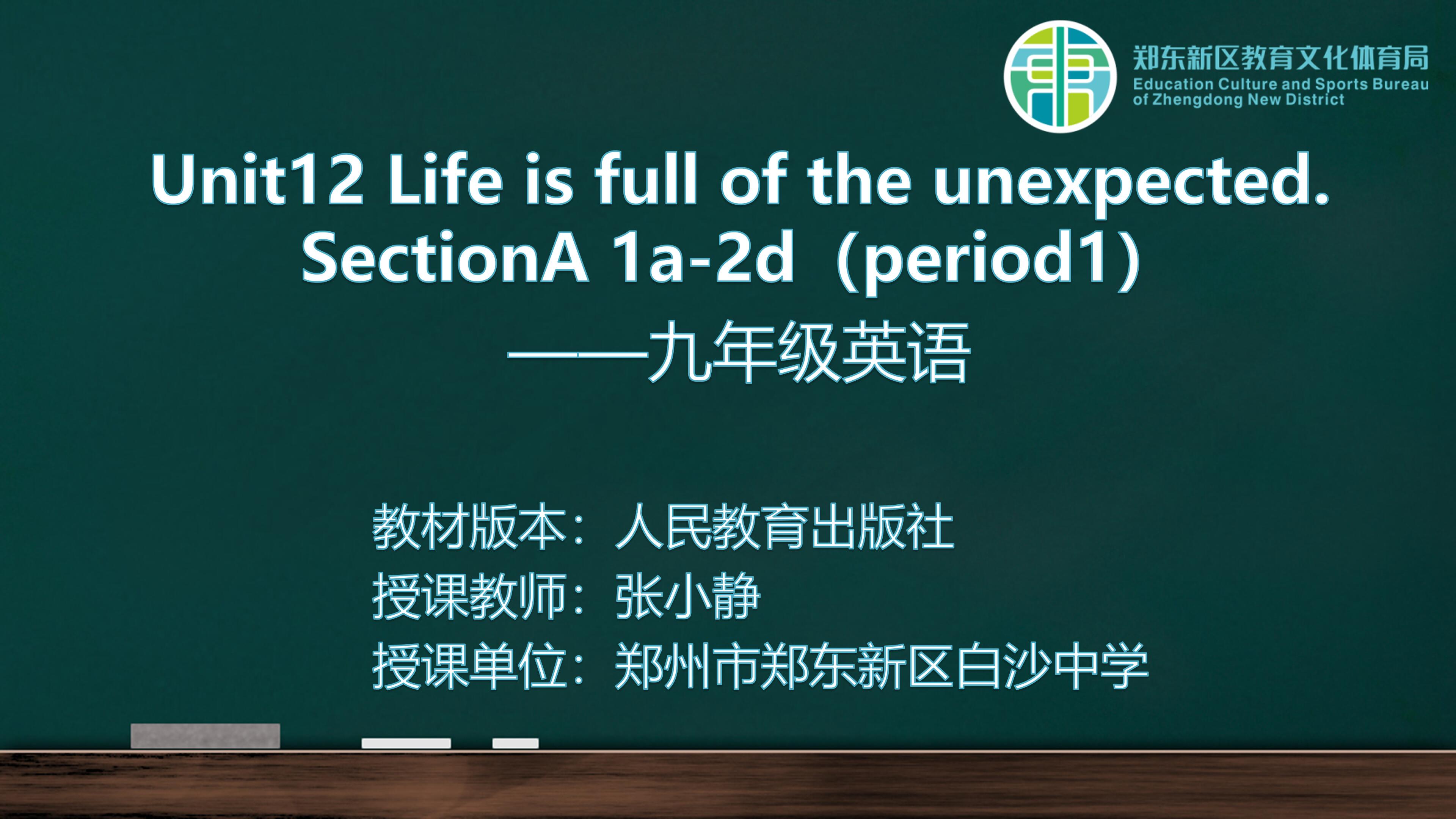 郑东新区教育文化体育局
Education Culture and Sports Bureau of Zhengdong New District

Unit12 Life is full of the unexpected.
SectionA 1a-2d（period1）
——九年级英语

教材版本：人民教育出版社
授课教师：张小静
授课单位：郑州市郑东新区白沙中学